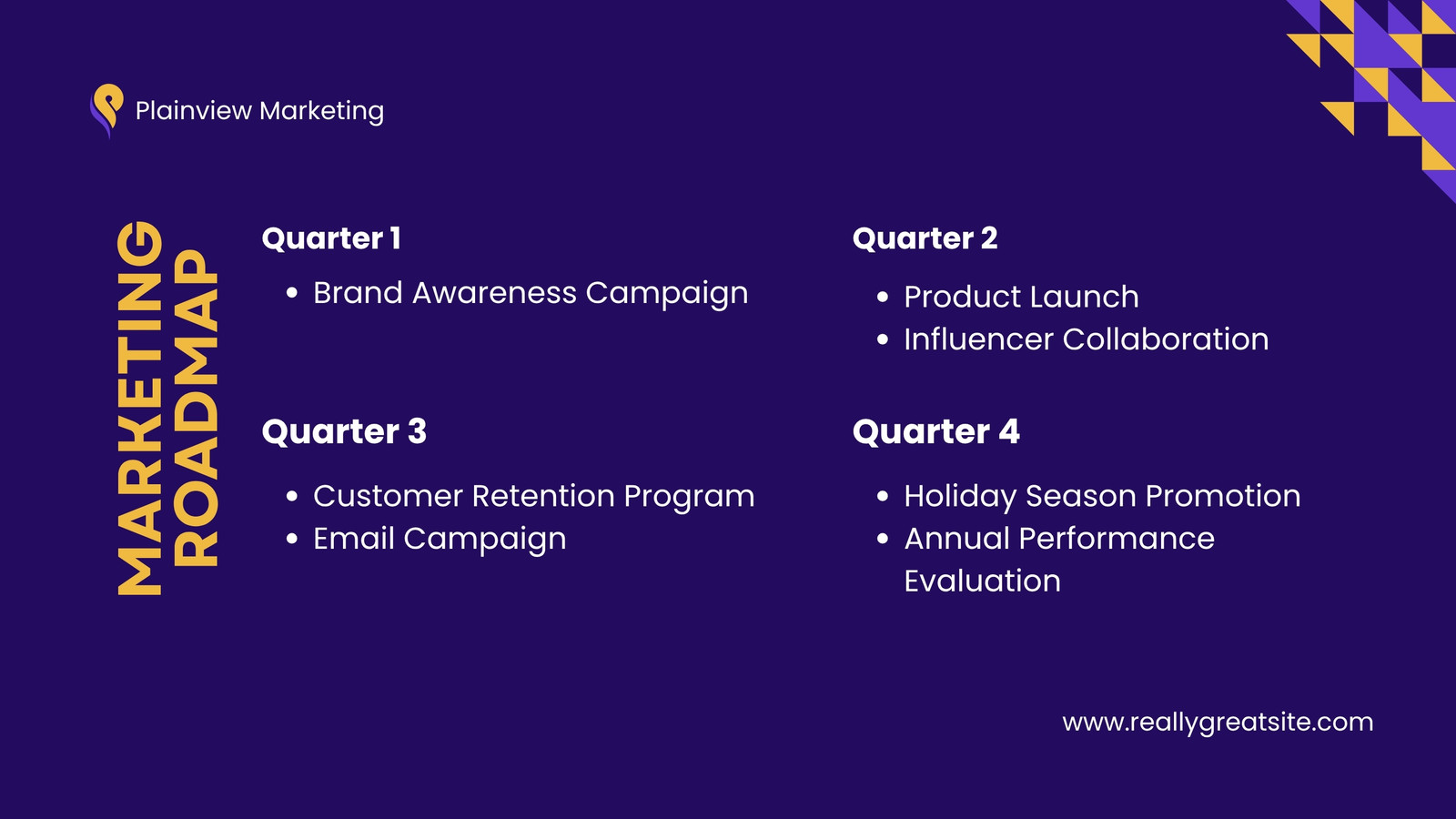 Plainview Marketing

MARKETING ROADMAP

Quarter 1

• Brand Awareness Campaign

Quarter 2

• Product Launch
• Influencer Collaboration

Quarter 3

• Customer Retention Program
• Email Campaign

Quarter 4

• Holiday Season Promotion
• Annual Performance Evaluation

www.reallygreatsite.com